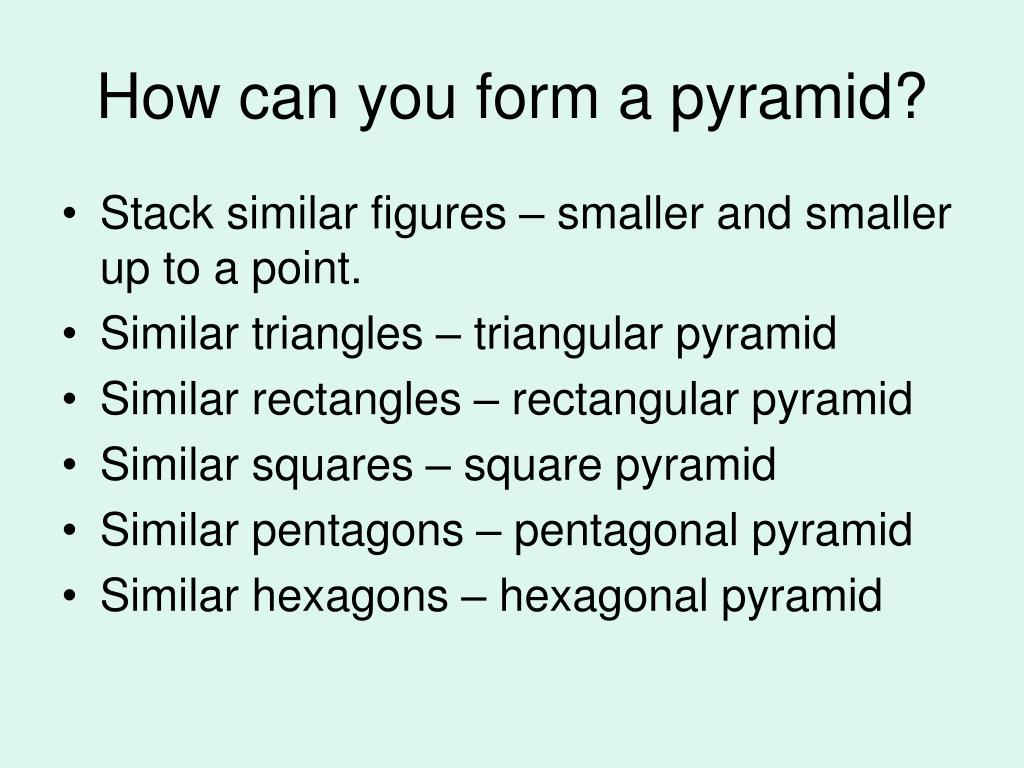 How can you form a pyramid?

• Stack similar figures – smaller and smaller up to a point.
• Similar triangles – triangular pyramid
• Similar rectangles – rectangular pyramid
• Similar squares – square pyramid
• Similar pentagons – pentagonal pyramid
• Similar hexagons – hexagonal pyramid